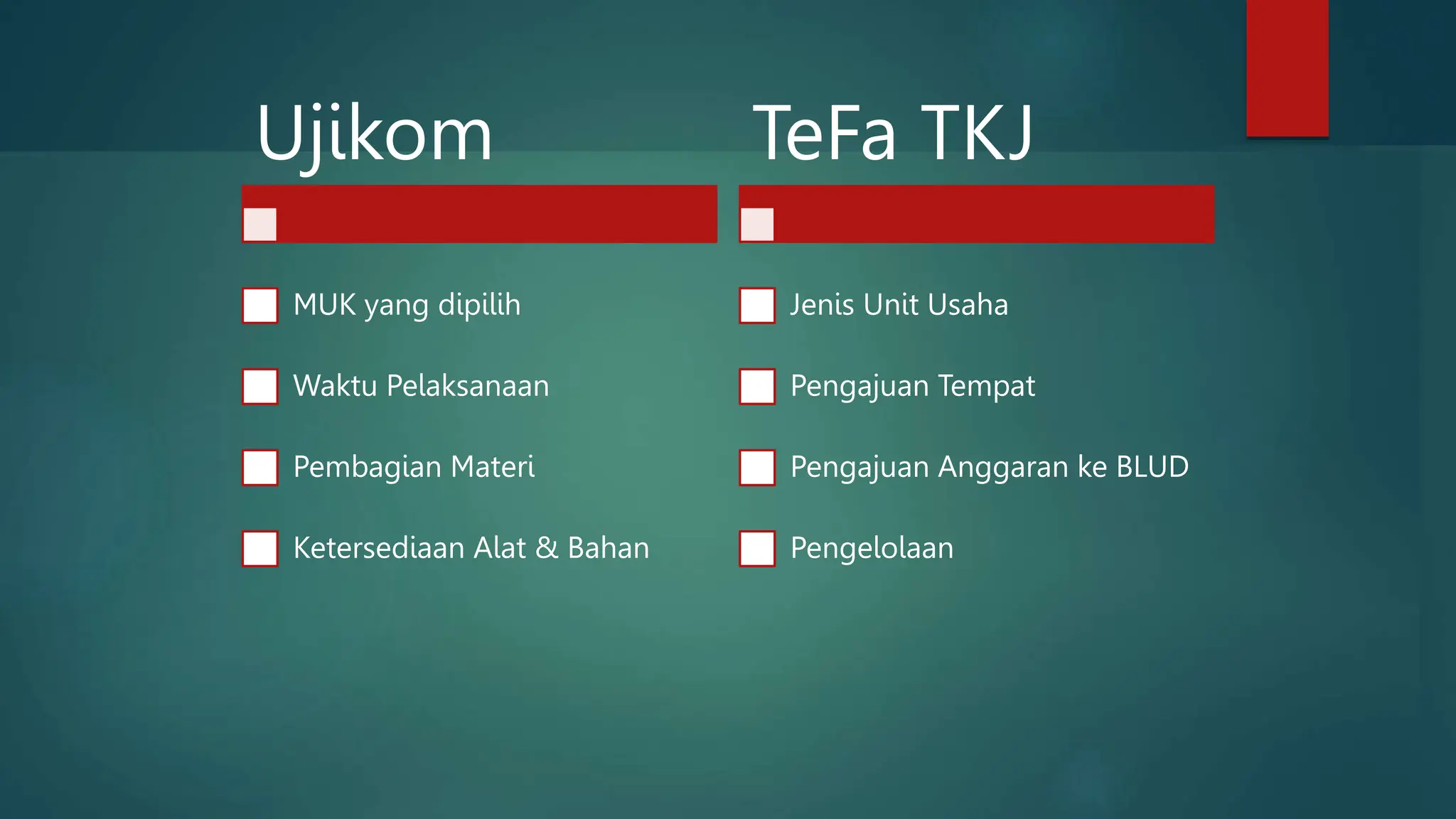 Ujikom

MUK yang dipilih

Waktu Pelaksanaan

Pembagian Materi

Ketersediaan Alat & Bahan

TeFa TKJ

Jenis Unit Usaha

Pengajuan Tempat

Pengajuan Anggaran ke BLUD

Pengelolaan